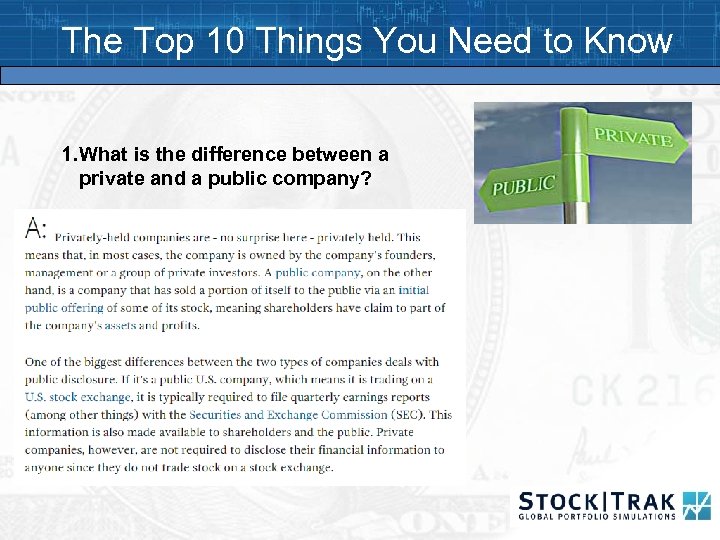 The Top 10 Things You Need to Know

1.What is the difference between a private and a public company?

PRIVATE

PUBLIC

A: Privately-held companies are - no surprise here - privately held. This means that, in most cases, the company is owned by the company's founders, management or a group of private investors. A public company, on the other hand, is a company that has sold a portion of itself to the public via an initial public offering of some of its stock, meaning shareholders have claim to part of the company's assets and profits.

One of the biggest differences between the two types of companies deals with public disclosure. If it's a public U.S. company, which means it is trading on a U.S. stock exchange, it is typically required to file quarterly earnings reports (among other things) with the Securities and Exchange Commission (SEC). This information is also made available to shareholders and the public. Private companies, however, are not required to disclose their financial information to anyone since they do not trade stock on a stock exchange.

STOCK|TRAK
GLOBAL PORTFOLIO SIMULATIONS